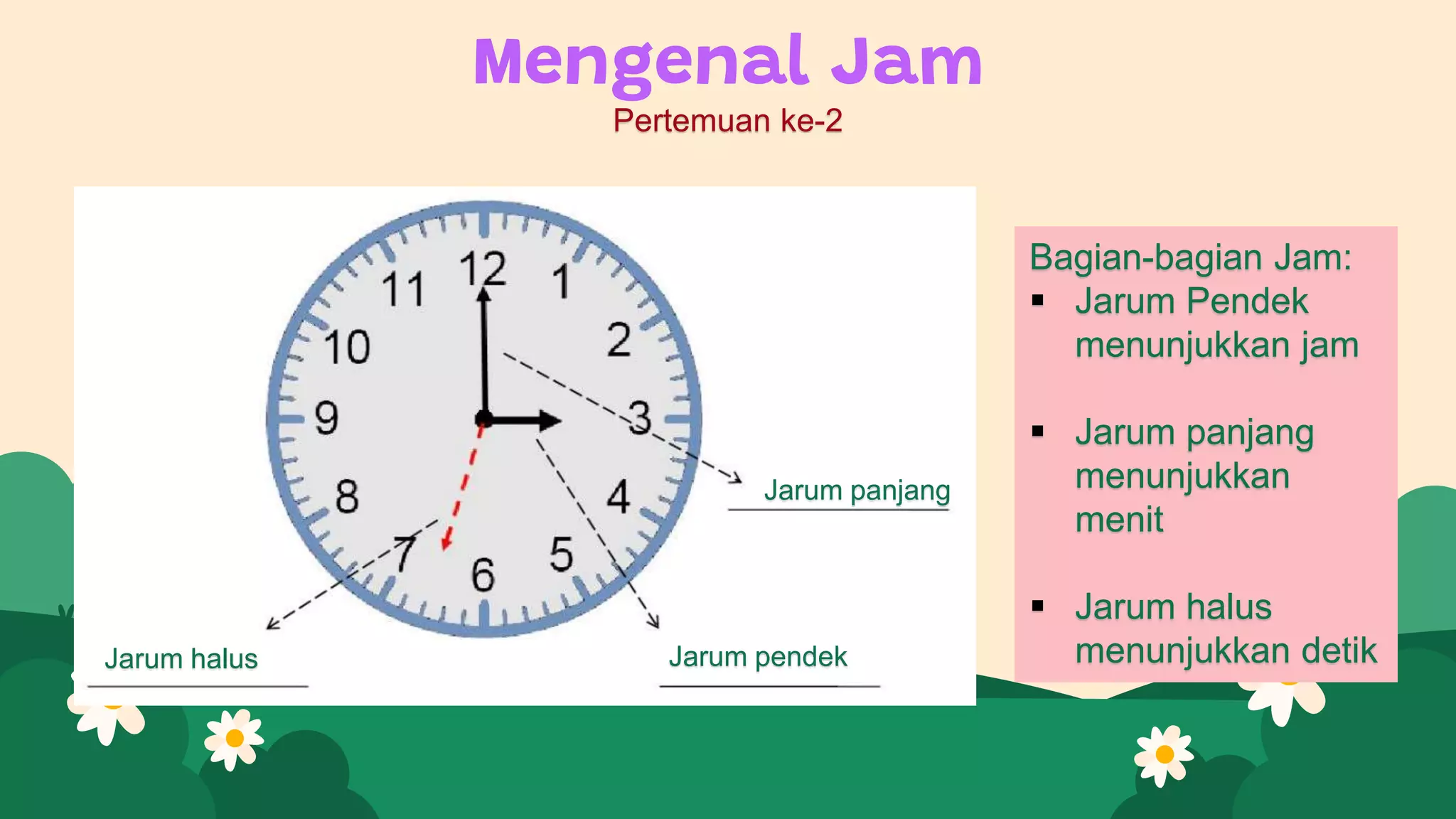 Mengenal Jam
Pertemuan ke-2

12
1
2
3
4
5
6
7
8
9
10
11

Jarum panjang
Jarum halus
Jarum pendek

Bagian-bagian Jam:
▪ Jarum Pendek menunjukkan jam

▪ Jarum panjang menunjukkan menit

▪ Jarum halus menunjukkan detik